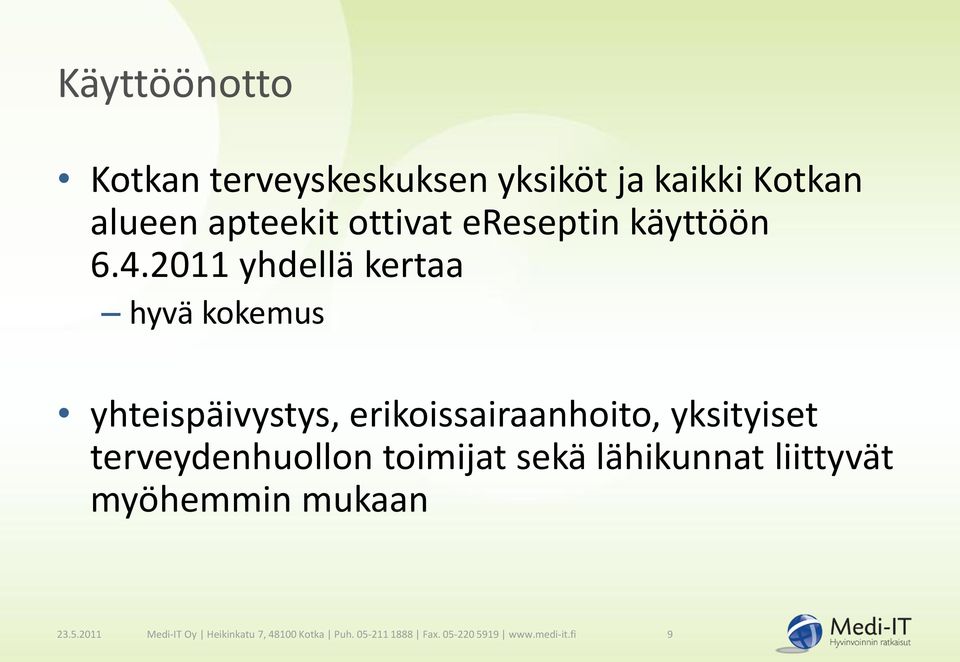 Käyttöönotto

• Kotkan terveyskeskuksen yksiköt ja kaikki Kotkan alueen apteekit ottivat eReseptin käyttöön 6.4.2011 yhdellä kertaa

– hyvä kokemus

• yhteispäivystys, erikoissairaanhoito, yksityiset terveydenhuollon toimijat sekä lähikunnat liittyvät myöhemmin mukaan

23.5.2011 Medi-IT Oy | Heikinkatu 7, 48100 Kotka | Puh. 05-211 1888 | Fax. 05-220 5919 | www.medi-it.fi 9

Medi-IT
Hyvinvoinnin ratkaisut